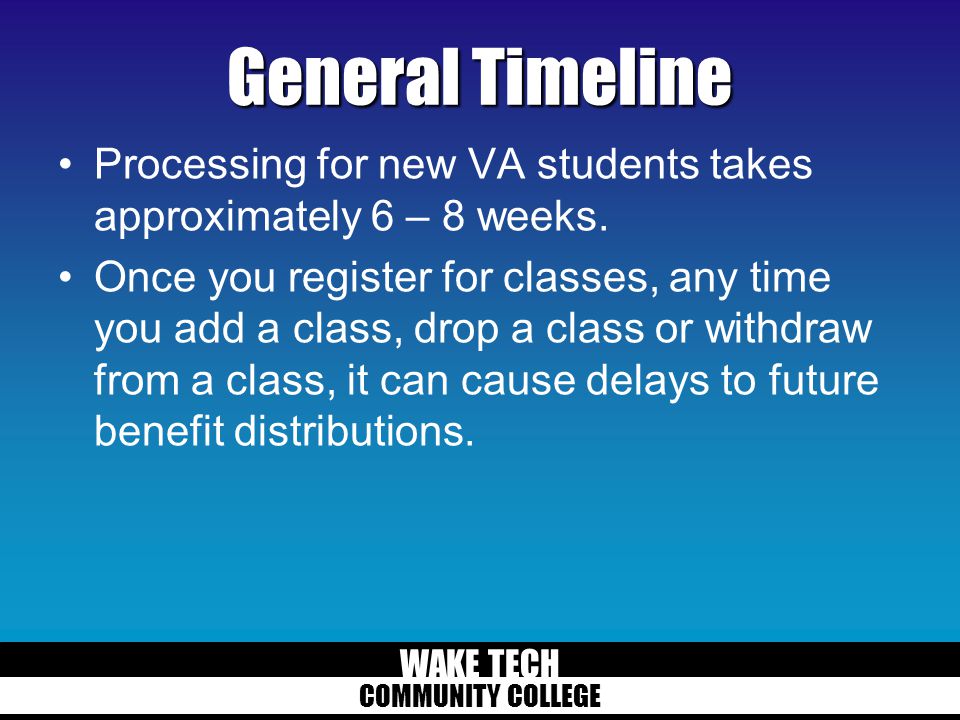 General Timeline

• Processing for new VA students takes approximately 6 – 8 weeks.

• Once you register for classes, any time you add a class, drop a class or withdraw from a class, it can cause delays to future benefit distributions.

WAKE TECH
COMMUNITY COLLEGE